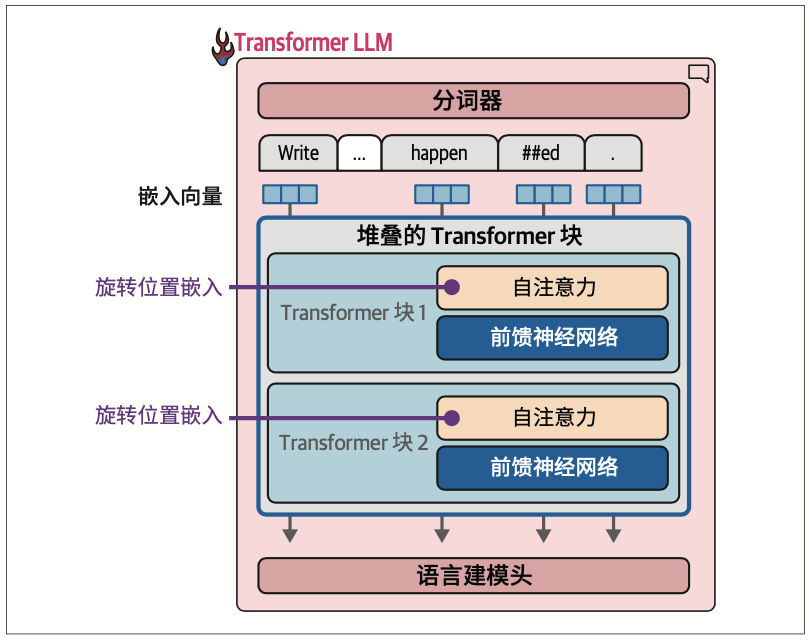 Transformer LLM

分词器

Write ... happen ##ed .

嵌入向量

堆叠的 Transformer 块

旋转位置嵌入

Transformer 块 1

自注意力

前馈神经网络

旋转位置嵌入

Transformer 块 2

自注意力

前馈神经网络

语言建模头